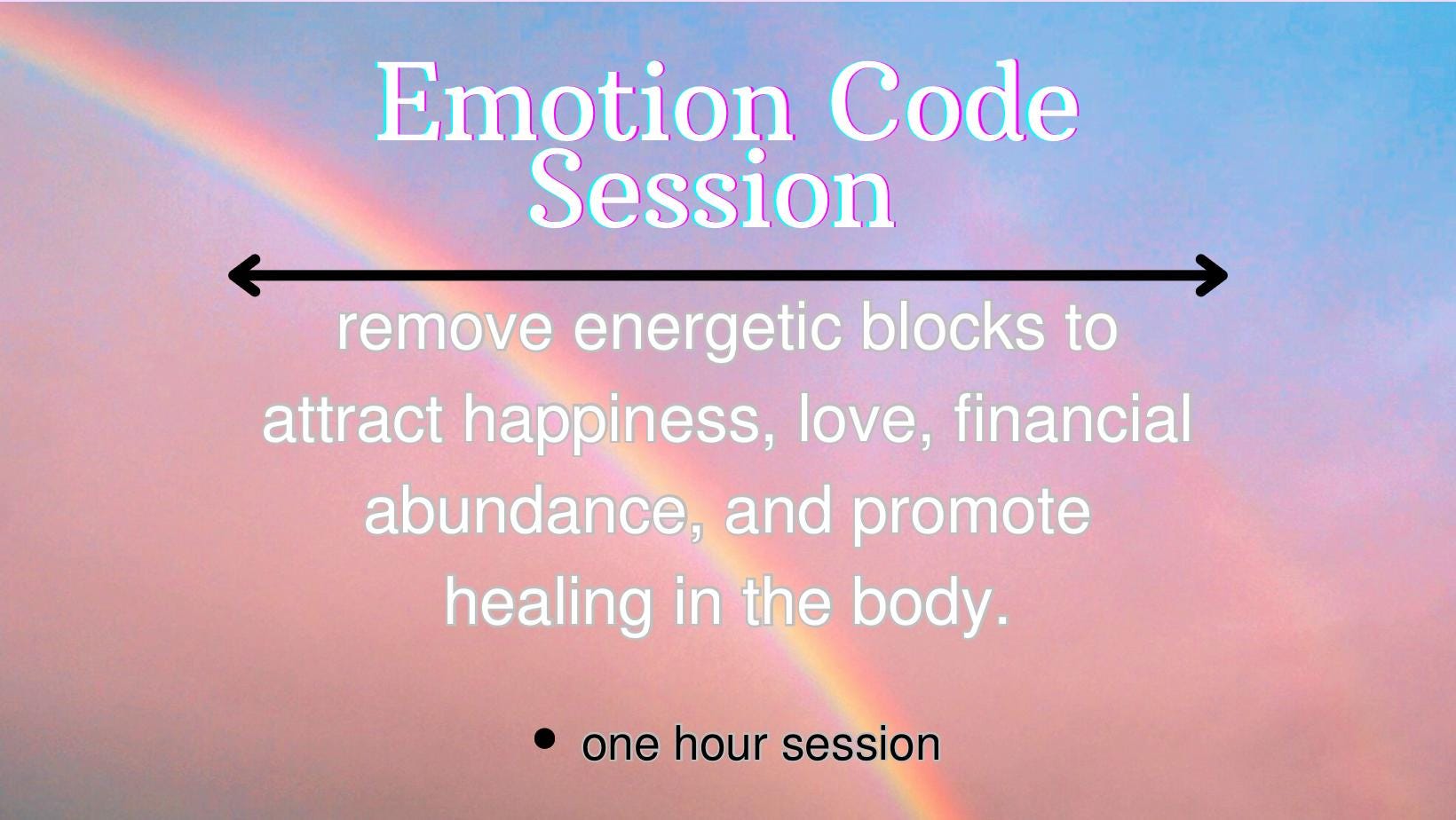 Emotion Code Session

remove energetic blocks to attract happiness, love, financial abundance, and promote healing in the body.

• one hour session